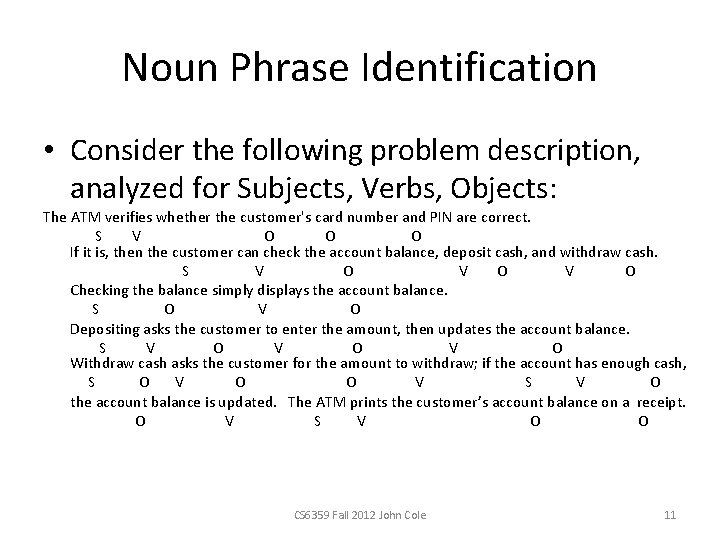 Noun Phrase Identification

• Consider the following problem description, analyzed for Subjects, Verbs, Objects:

The ATM verifies whether the customer's card number and PIN are correct.
S V O O O
If it is, then the customer can check the account balance, deposit cash, and withdraw cash.
S V O V O V O
Checking the balance simply displays the account balance.
S O V O
Depositing asks the customer to enter the amount, then updates the account balance.
S V O V O V O
Withdraw cash asks the customer for the amount to withdraw; if the account has enough cash,
S O V O O V S V O
the account balance is updated. The ATM prints the customer's account balance on a receipt.
O V S V O O

CS6359 Fall 2012 John Cole

11